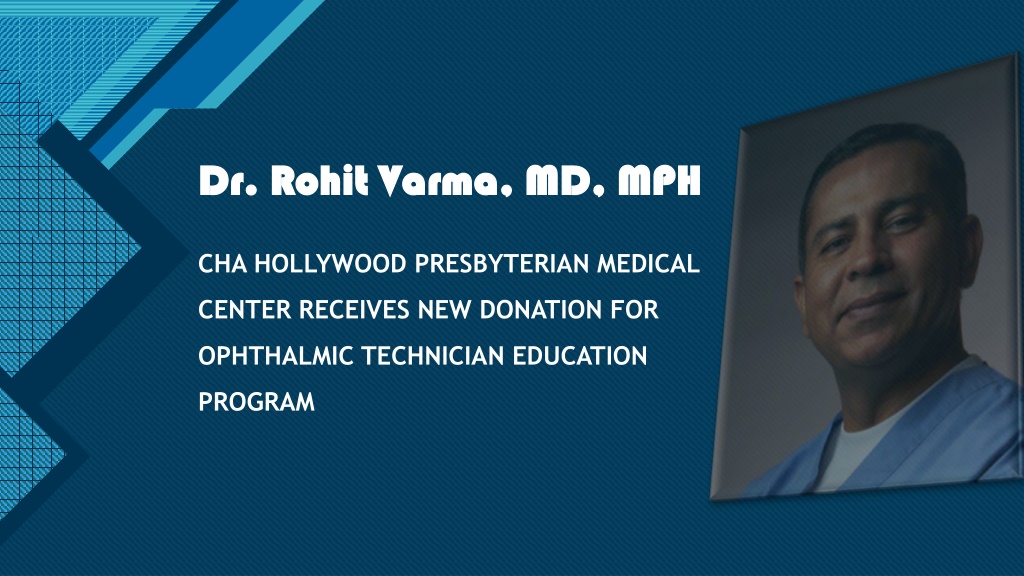 Dr. Rohit Varma, MD, MPH

CHA HOLLYWOOD PRESBYTERIAN MEDICAL CENTER RECEIVES NEW DONATION FOR OPHTHALMIC TECHNICIAN EDUCATION PROGRAM